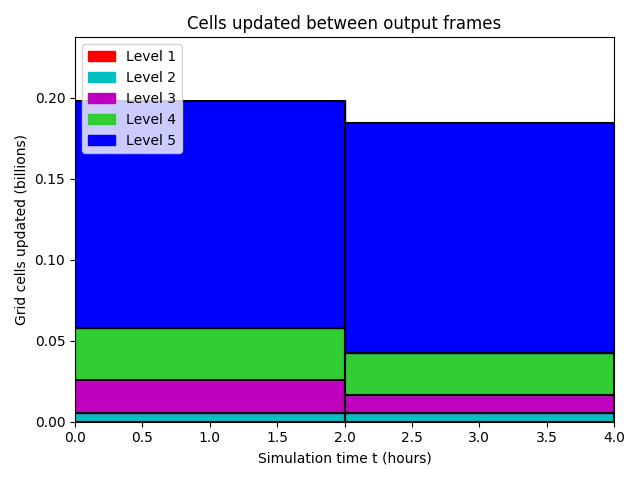 Cells updated between output frames

Level 1
Level 2
Level 3
Level 4
Level 5

Grid cells updated (billions)

0.20
0.15
0.10
0.05
0.00

0.0 0.5 1.0 1.5 2.0 2.5 3.0 3.5 4.0

Simulation time t (hours)